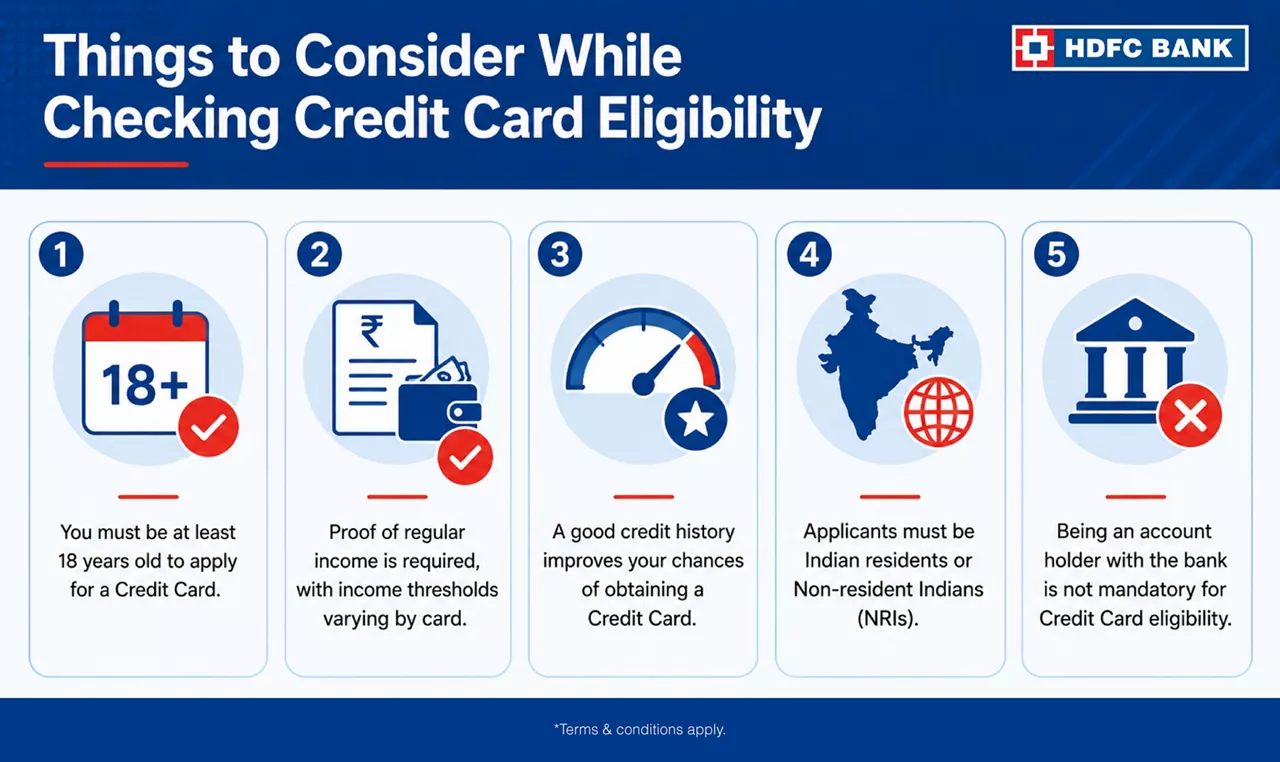 Things to Consider While Checking Credit Card Eligibility

HDFC BANK

1

18+

You must be at least 18 years old to apply for a Credit Card.

2

₹

Proof of regular income is required, with income thresholds varying by card.

3

A good credit history improves your chances of obtaining a Credit Card.

4

Applicants must be Indian residents or Non-resident Indians (NRIs).

5

Being an account holder with the bank is not mandatory for Credit Card eligibility.

*Terms & conditions apply.